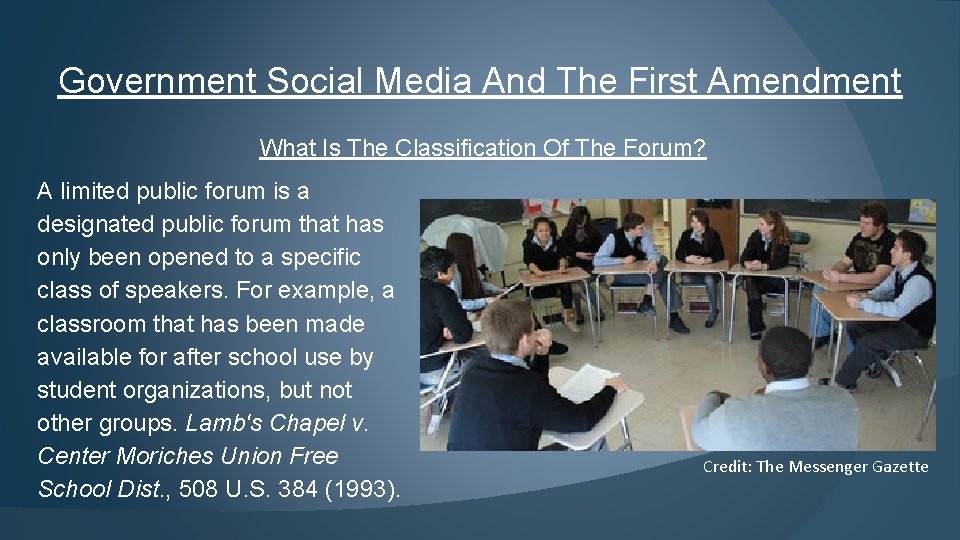 Government Social Media And The First Amendment

What Is The Classification Of The Forum?

A limited public forum is a designated public forum that has only been opened to a specific class of speakers. For example, a classroom that has been made available for after school use by student organizations, but not other groups. Lamb's Chapel v. Center Moriches Union Free School Dist., 508 U.S. 384 (1993).

Credit: The Messenger Gazette